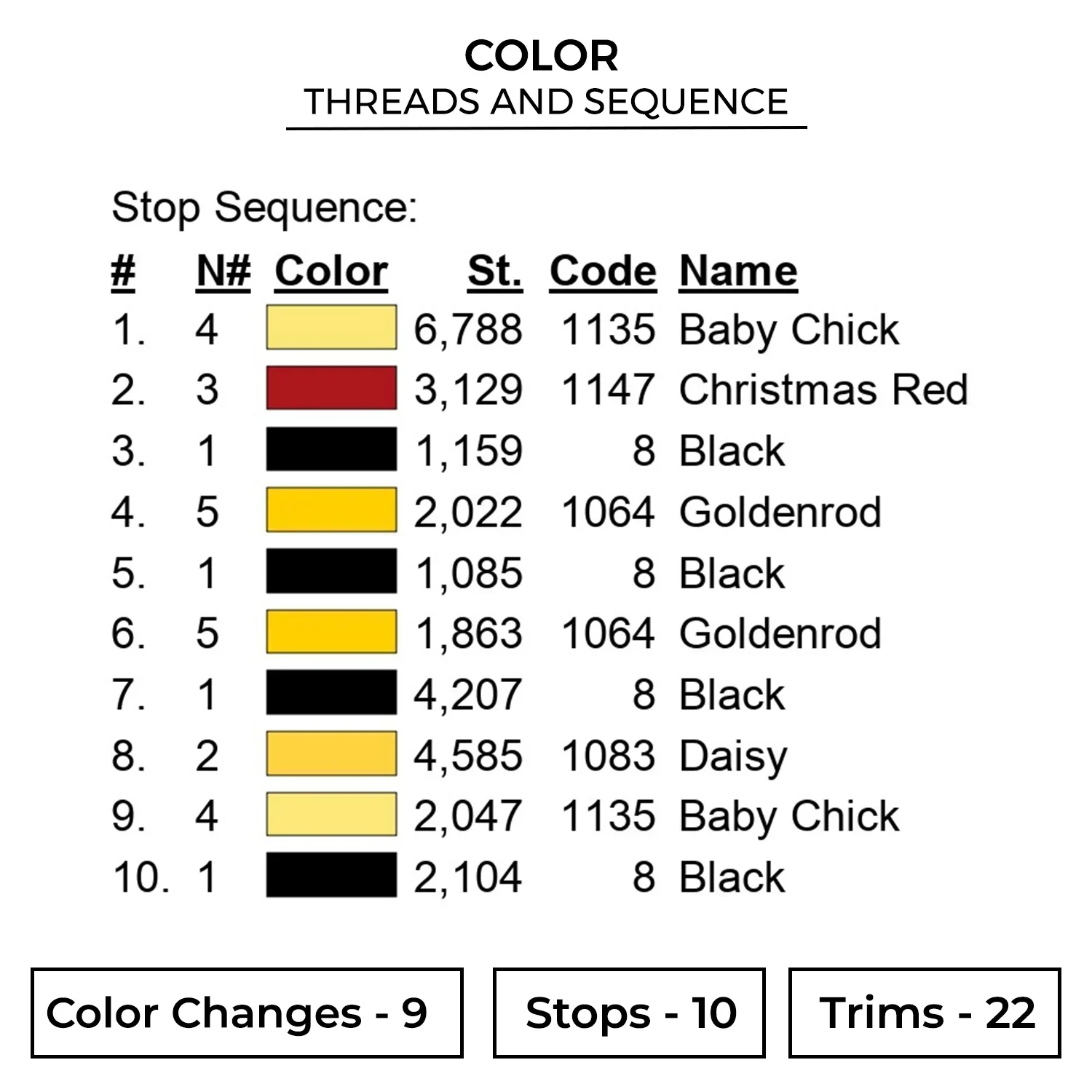 COLOR
THREADS AND SEQUENCE

Stop Sequence:

| # | N# | Color | St. | Code | Name |
|---|---|---|---|---|---|
| 1. | 4 | | 6,788 | 1135 | Baby Chick |
| 2. | 3 | | 3,129 | 1147 | Christmas Red |
| 3. | 1 | | 1,159 | 8 | Black |
| 4. | 5 | | 2,022 | 1064 | Goldenrod |
| 5. | 1 | | 1,085 | 8 | Black |
| 6. | 5 | | 1,863 | 1064 | Goldenrod |
| 7. | 1 | | 4,207 | 8 | Black |
| 8. | 2 | | 4,585 | 1083 | Daisy |
| 9. | 4 | | 2,047 | 1135 | Baby Chick |
| 10. | 1 | | 2,104 | 8 | Black |

Color Changes - 9

Stops - 10

Trims - 22